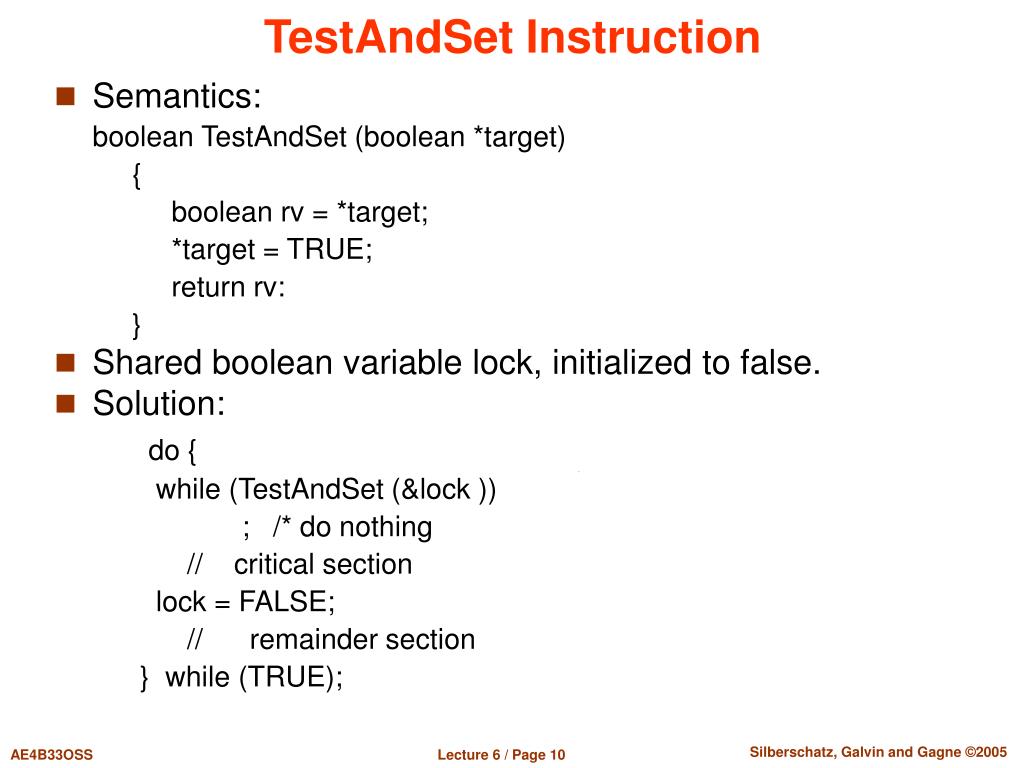 TestAndSet Instruction

Semantics:

boolean TestAndSet (boolean *target)
{
boolean rv = *target;
*target = TRUE;
return rv:
}

Shared boolean variable lock, initialized to false.

Solution:

do {
while (TestAndSet (&lock ))
; /* do nothing
// critical section
lock = FALSE;
// remainder section
} while (TRUE);

AE4B33OSS

Lecture 6 / Page 10

Silberschatz, Galvin and Gagne ©2005